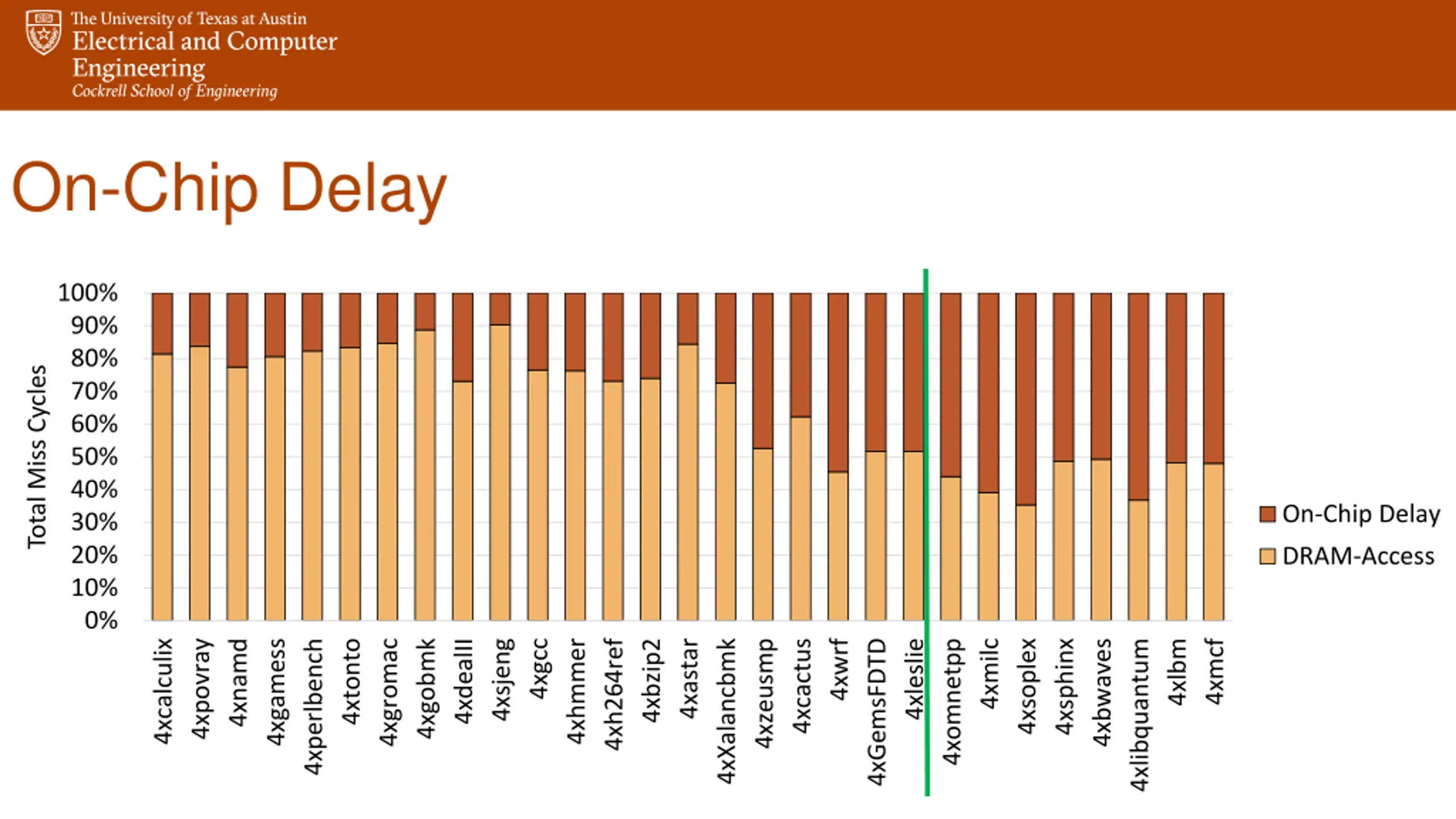 The University of Texas at Austin
Electrical and Computer Engineering
Cockrell School of Engineering

On-Chip Delay

Total Miss Cycles

100%
90%
80%
70%
60%
50%
40%
30%
20%
10%
0%

4xcalculix
4xpovray
4xnamd
4xgamess
4xperlbench
4xtonto
4xgromac
4xgobmk
4xdealII
4xsjeng
4xgcc
4xhmmer
4xh264ref
4xbzip2
4xastar
4xXalancbmk
4xzeusmp
4xcactus
4xwrf
4xGemsFDTD
4xleslie
4xomnetpp
4xmilc
4xsoplex
4xsphinx
4xbwaves
4xlibquantum
4xlbm
4xmcf

On-Chip Delay
DRAM-Access